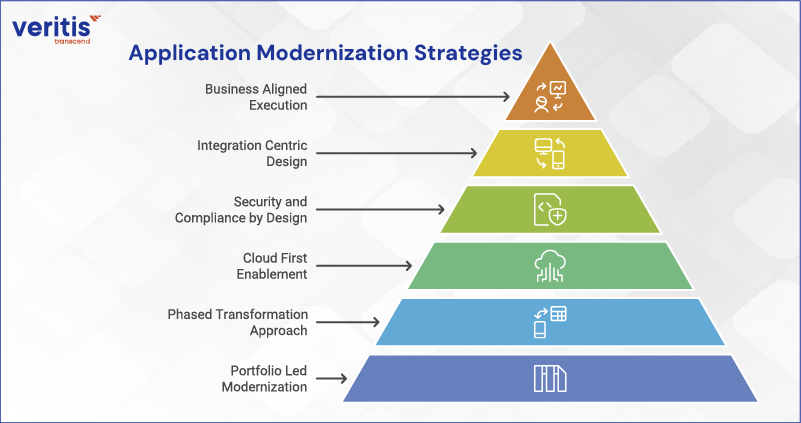 veritis
transcend

Application Modernization Strategies

Business Aligned Execution

Integration Centric Design

Security and Compliance by Design

Cloud First Enablement

Phased Transformation Approach

Portfolio Led Modernization